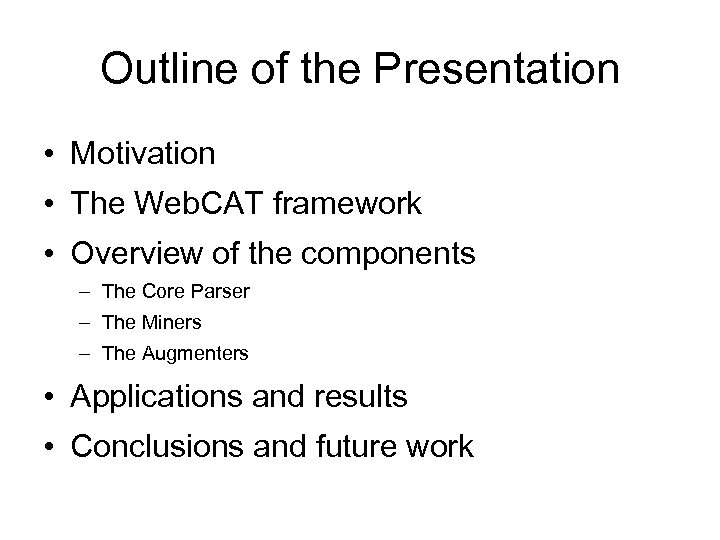 Outline of the Presentation

• Motivation
• The WebCAT framework
• Overview of the components
  – The Core Parser
  – The Miners
  – The Augmenters
• Applications and results
• Conclusions and future work